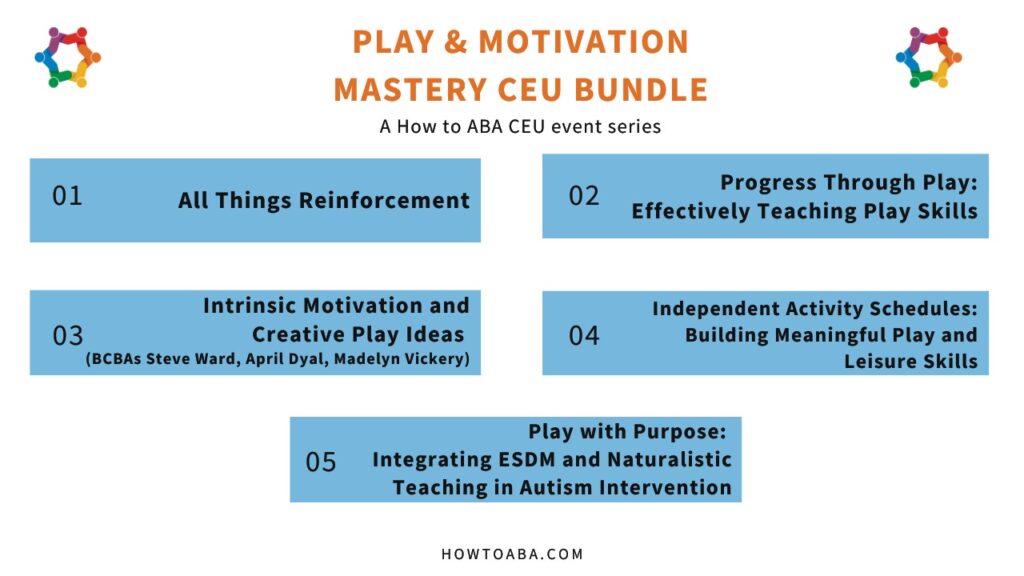 PLAY & MOTIVATION
MASTERY CEU BUNDLE

A How to ABA CEU event series

01 All Things Reinforcement

02 Progress Through Play: Effectively Teaching Play Skills

03 Intrinsic Motivation and Creative Play Ideas (BCBAs Steve Ward, April Dyal, Madelyn Vickery)

04 Independent Activity Schedules: Building Meaningful Play and Leisure Skills

05 Play with Purpose: Integrating ESDM and Naturalistic Teaching in Autism Intervention

HOWTOABA.COM